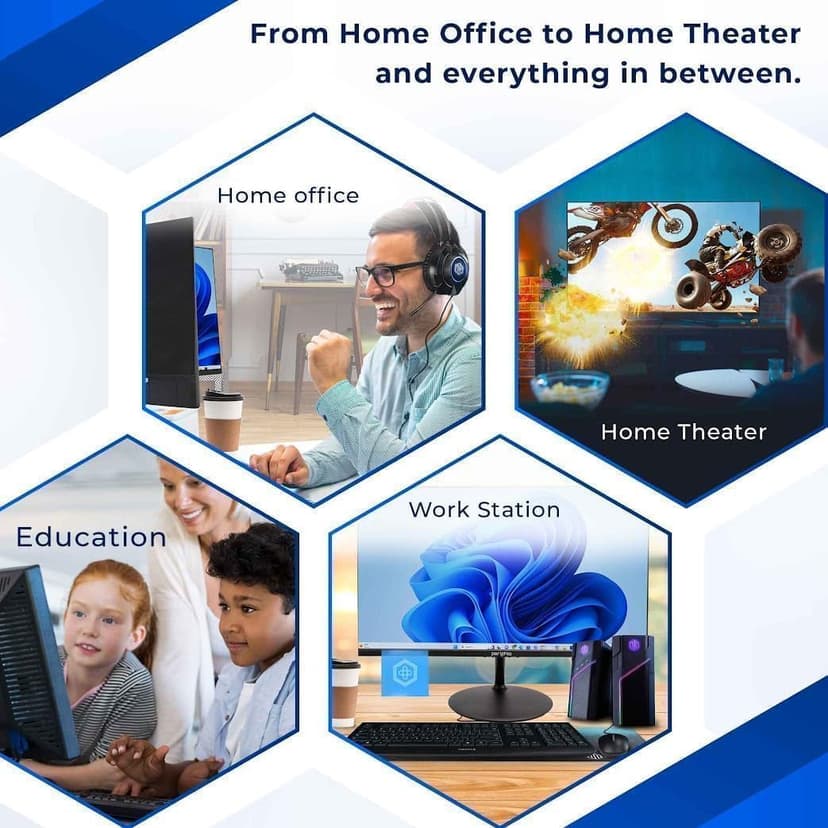 From Home Office to Home Theater and everything in between.

Home office

Home Theater

Education

Work Station